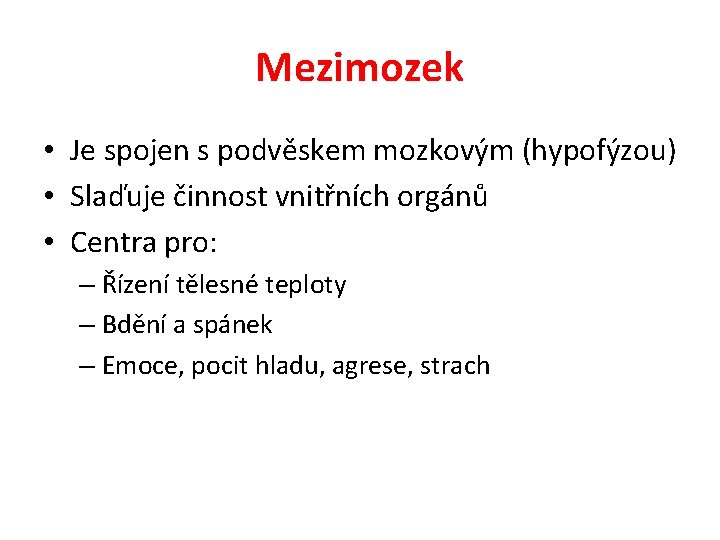 Mezimozek

• Je spojen s podvěskem mozkovým (hypofýzou)
• Slaďuje činnost vnitřních orgánů
• Centra pro:
– Řízení tělesné teploty
– Bdění a spánek
– Emoce, pocit hladu, agrese, strach